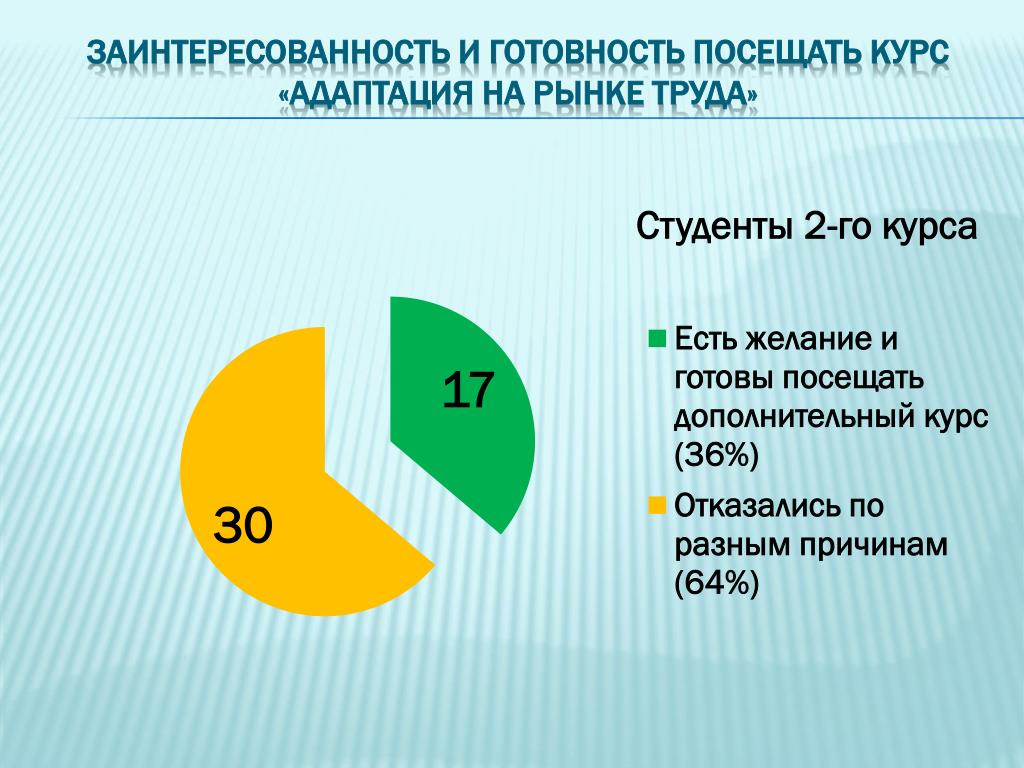 ЗАИНТЕРЕСОВАННОСТЬ И ГОТОВНОСТЬ ПОСЕЩАТЬ КУРС «АДАПТАЦИЯ НА РЫНКЕ ТРУДА»

Студенты 2-го курса

17

30

Есть желание и готовы посещать дополнительный курс (36%)

Отказались по разным причинам (64%)